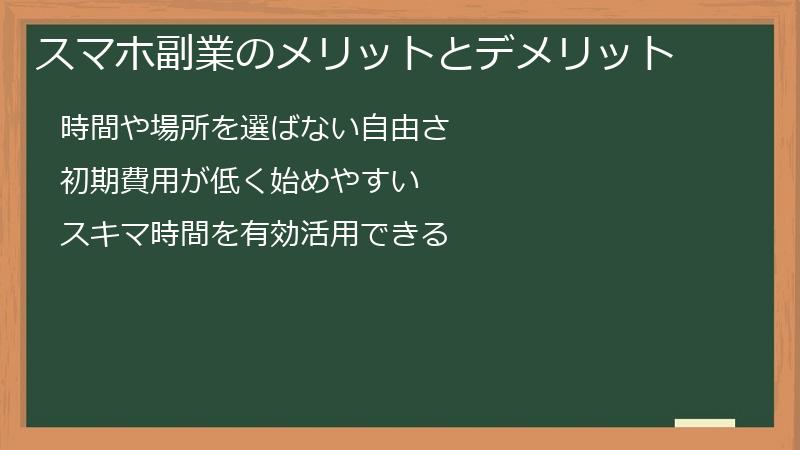 スマホ副業のメリットとデメリット

時間や場所を選ばない自由さ

初期費用が低く始めやすい

スキマ時間を有効活用できる